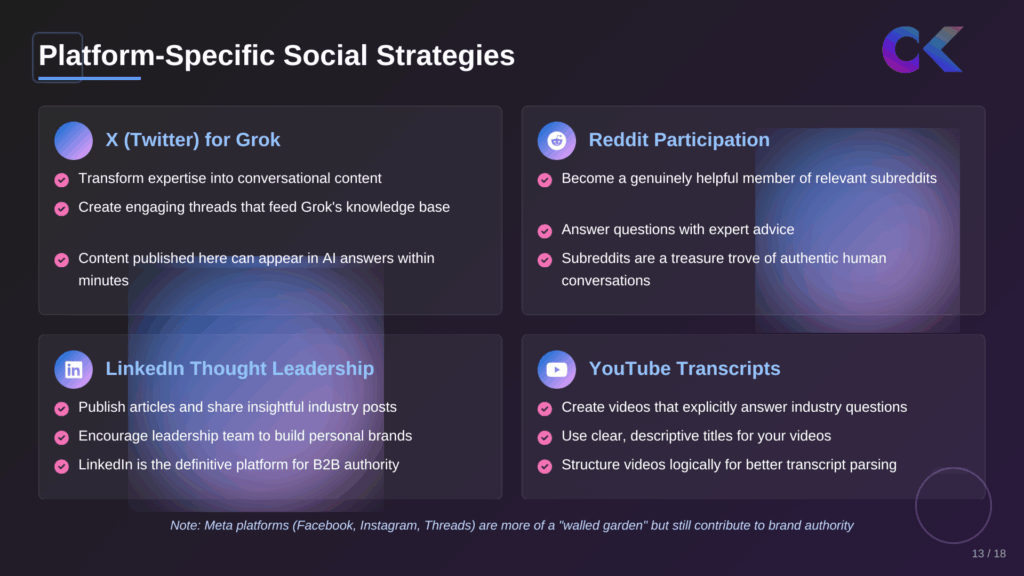 Platform-Specific Social Strategies

X (Twitter) for Grok

Transform expertise into conversational content

Create engaging threads that feed Grok's knowledge base

Content published here can appear in AI answers within minutes

Reddit Participation

Become a genuinely helpful member of relevant subreddits

Answer questions with expert advice

Subreddits are a treasure trove of authentic human conversations

LinkedIn Thought Leadership

Publish articles and share insightful industry posts

Encourage leadership team to build personal brands

LinkedIn is the definitive platform for B2B authority

YouTube Transcripts

Create videos that explicitly answer industry questions

Use clear, descriptive titles for your videos

Structure videos logically for better transcript parsing

Note: Meta platforms (Facebook, Instagram, Threads) are more of a "walled garden" but still contribute to brand authority

13 / 18